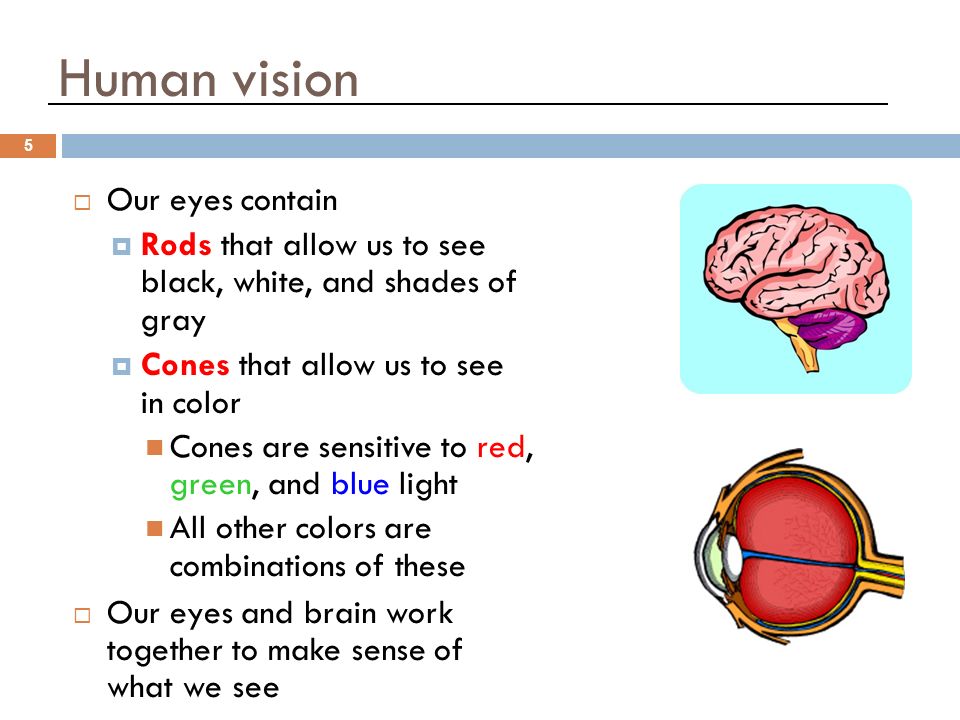 Human vision

5

Our eyes contain

Rods that allow us to see black, white, and shades of gray

Cones that allow us to see in color

Cones are sensitive to red, green, and blue light

All other colors are combinations of these

Our eyes and brain work together to make sense of what we see